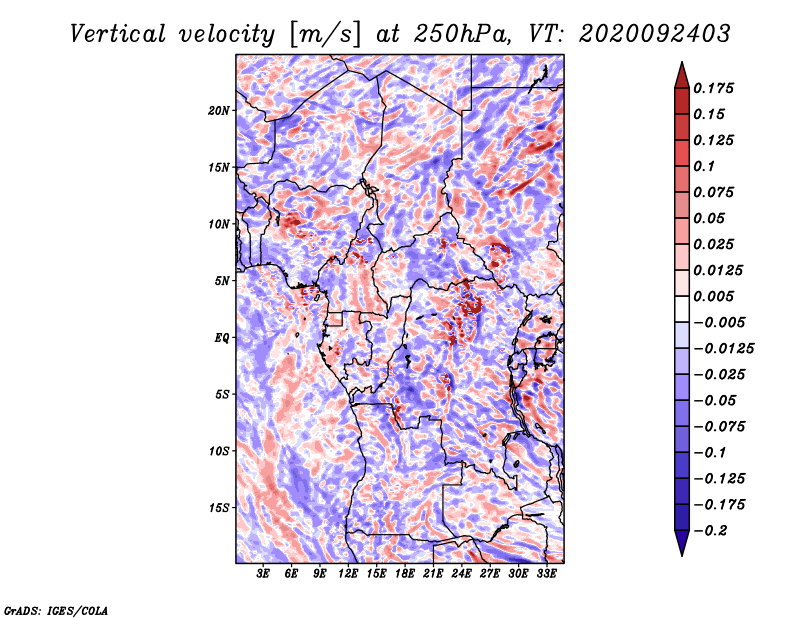 Vertical velocity [m/s] at 250hPa, VT: 2020092403

20N
15N
10N
5N
EQ
5S
10S
15S

3E 6E 9E 12E 15E 18E 21E 24E 27E 30E 33E

0.175
0.15
0.125
0.1
0.075
0.05
0.025
0.0125
0.005
−0.005
−0.0125
−0.025
−0.05
−0.075
−0.1
−0.125
−0.175
−0.2

GrADS: IGES/COLA